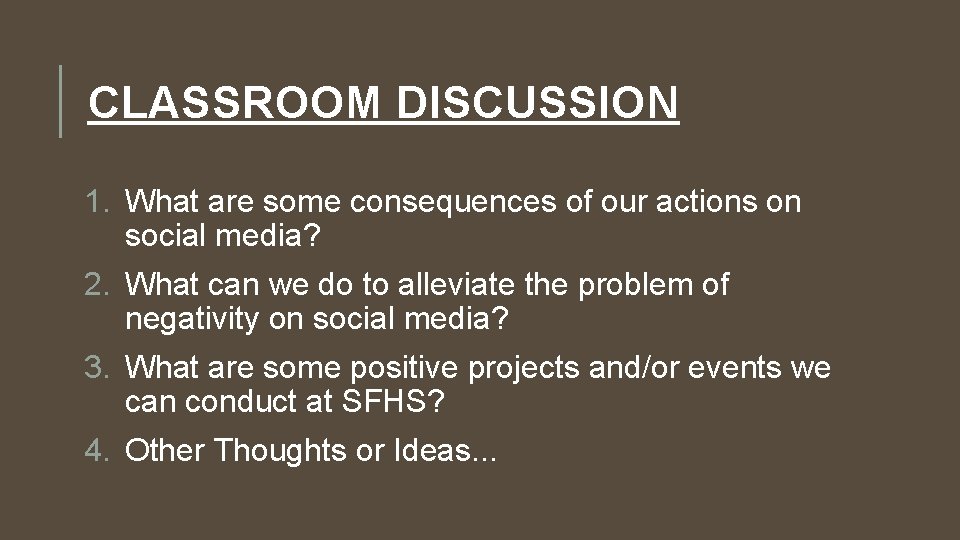 CLASSROOM DISCUSSION

1. What are some consequences of our actions on social media?
2. What can we do to alleviate the problem of negativity on social media?
3. What are some positive projects and/or events we can conduct at SFHS?
4. Other Thoughts or Ideas...